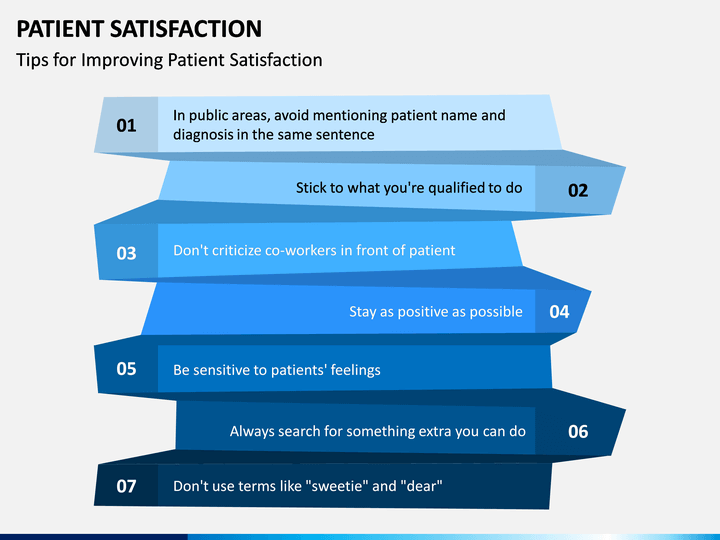 PATIENT SATISFACTION

Tips for Improving Patient Satisfaction

01 In public areas, avoid mentioning patient name and diagnosis in the same sentence

Stick to what you're qualified to do 02

03 Don't criticize co-workers in front of patient

Stay as positive as possible 04

05 Be sensitive to patients' feelings

Always search for something extra you can do 06

07 Don't use terms like "sweetie" and "dear"